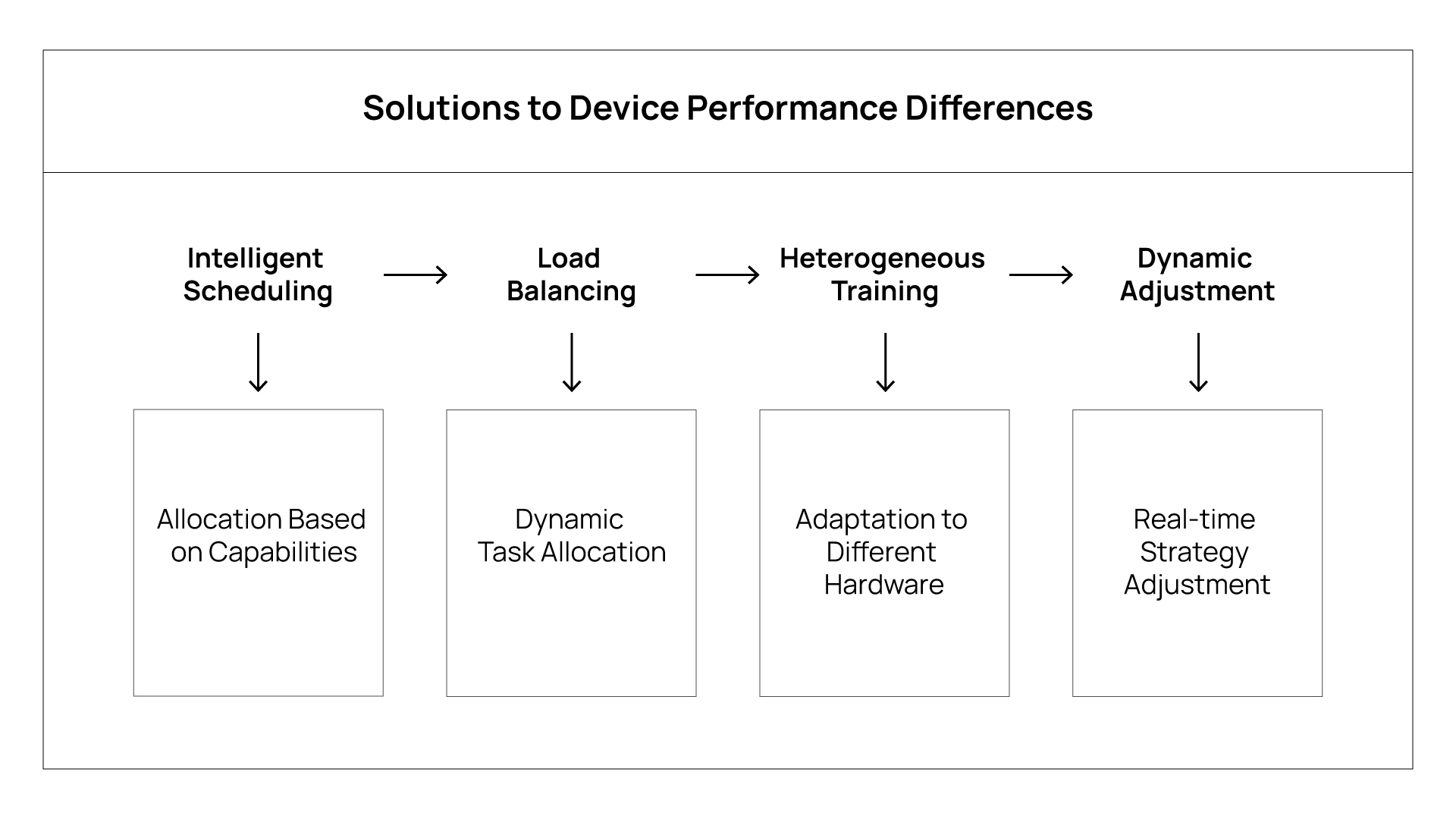 Solutions to Device Performance Differences

Intelligent Scheduling

Load Balancing

Heterogeneous Training

Dynamic Adjustment

Allocation Based on Capabilities

Dynamic Task Allocation

Adaptation to Different Hardware

Real-time Strategy Adjustment